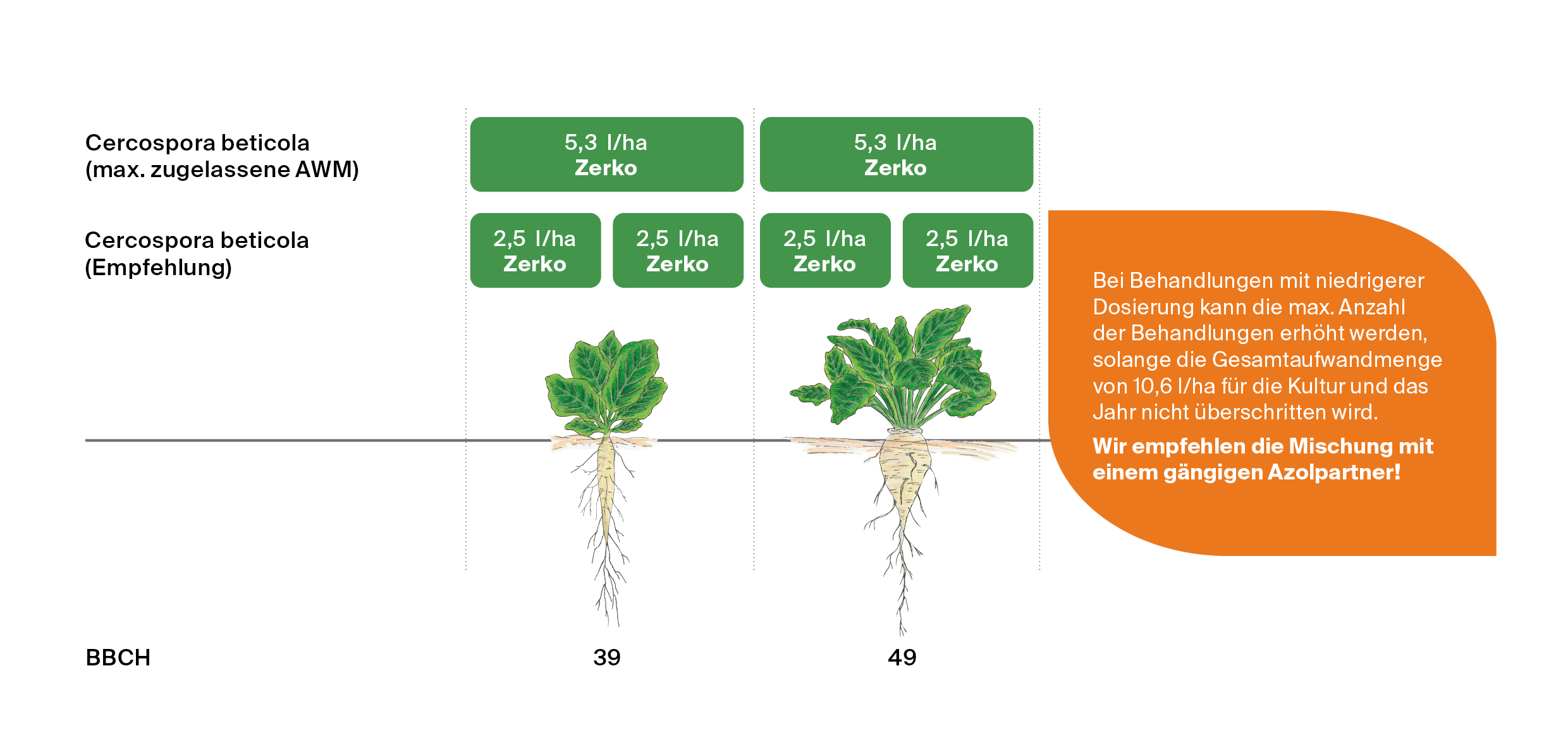 Cercospora beticola
(max. zugelassene AWM)

5,3 l/ha
Zerko

5,3 l/ha
Zerko

Cercospora beticola
(Empfehlung)

2,5 l/ha
Zerko

2,5 l/ha
Zerko

2,5 l/ha
Zerko

2,5 l/ha
Zerko

Bei Behandlungen mit niedrigerer Dosierung kann die max. Anzahl der Behandlungen erhöht werden, solange die Gesamtaufwandmenge von 10,6 l/ha für die Kultur und das Jahr nicht überschritten wird.

Wir empfehlen die Mischung mit einem gängigen Azolpartner!

BBCH

39

49